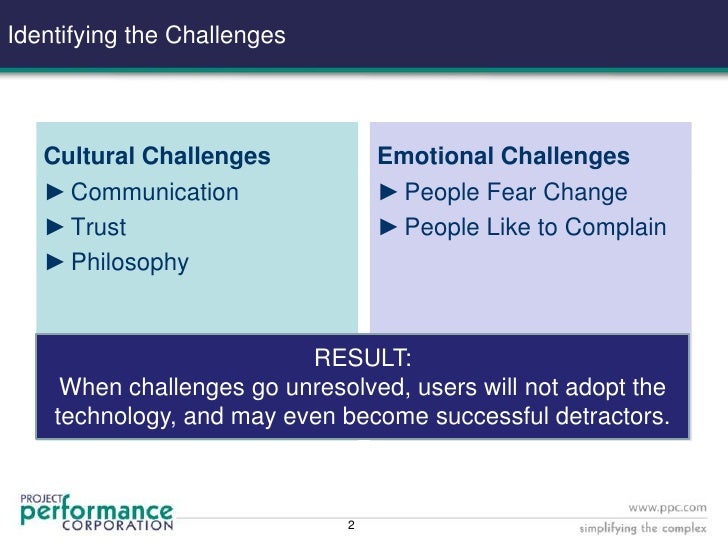 Identifying the Challenges

Cultural Challenges
► Communication
► Trust
► Philosophy

Emotional Challenges
► People Fear Change
► People Like to Complain

RESULT:
When challenges go unresolved, users will not adopt the technology, and may even become successful detractors.

PROJECT performance CORPORATION

2

www.ppc.com
simplifying the complex